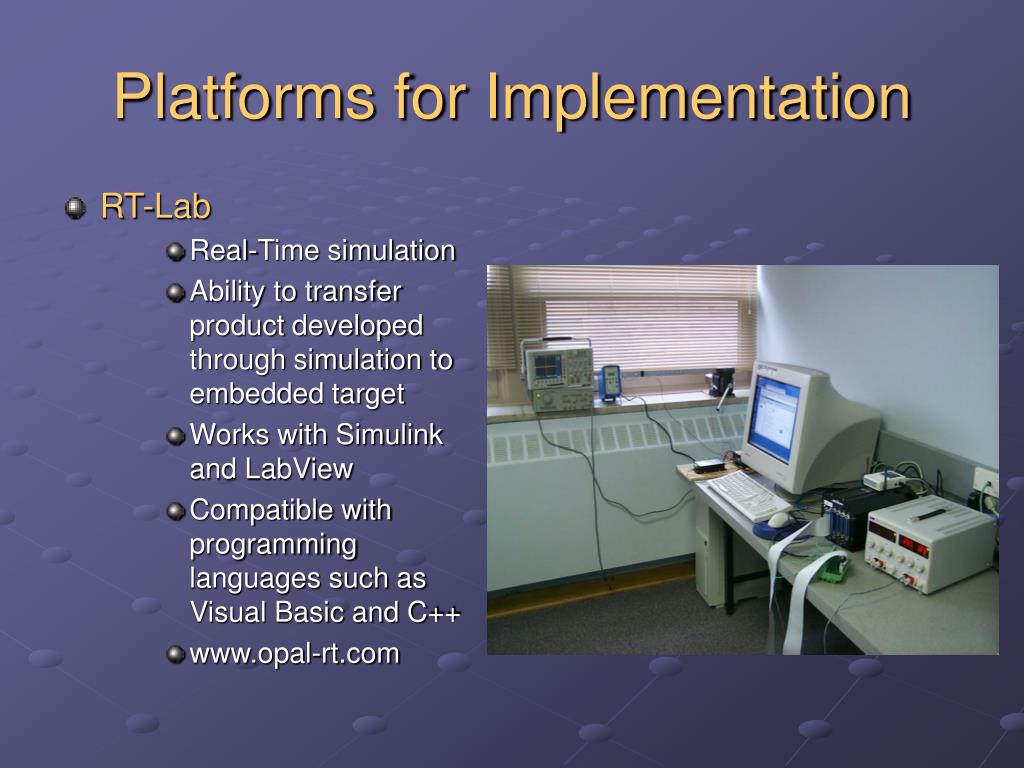 Platforms for Implementation

RT-Lab

Real-Time simulation

Ability to transfer product developed through simulation to embedded target

Works with Simulink and LabView

Compatible with programming languages such as Visual Basic and C++

www.opal-rt.com